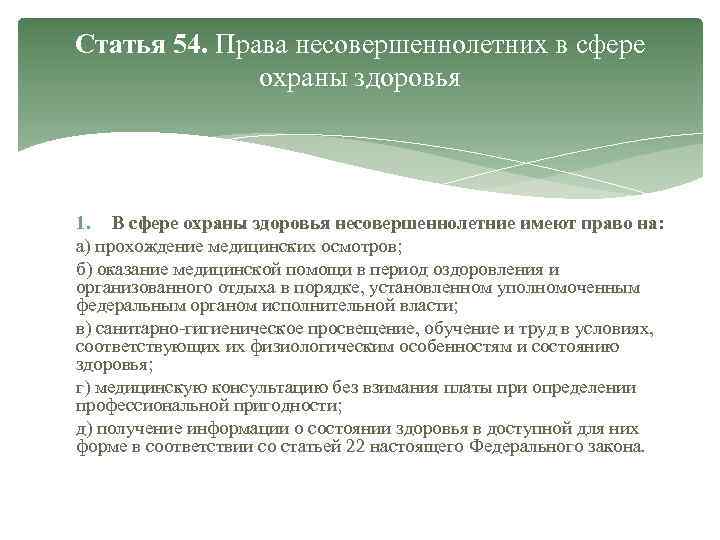 Статья 54. Права несовершеннолетних в сфере охраны здоровья

1. В сфере охраны здоровья несовершеннолетние имеют право на:

а) прохождение медицинских осмотров;

б) оказание медицинской помощи в период оздоровления и организованного отдыха в порядке, установленном уполномоченным федеральным органом исполнительной власти;

в) санитарно-гигиеническое просвещение, обучение и труд в условиях, соответствующих их физиологическим особенностям и состоянию здоровья;

г) медицинскую консультацию без взимания платы при определении профессиональной пригодности;

д) получение информации о состоянии здоровья в доступной для них форме в соответствии со статьей 22 настоящего Федерального закона.